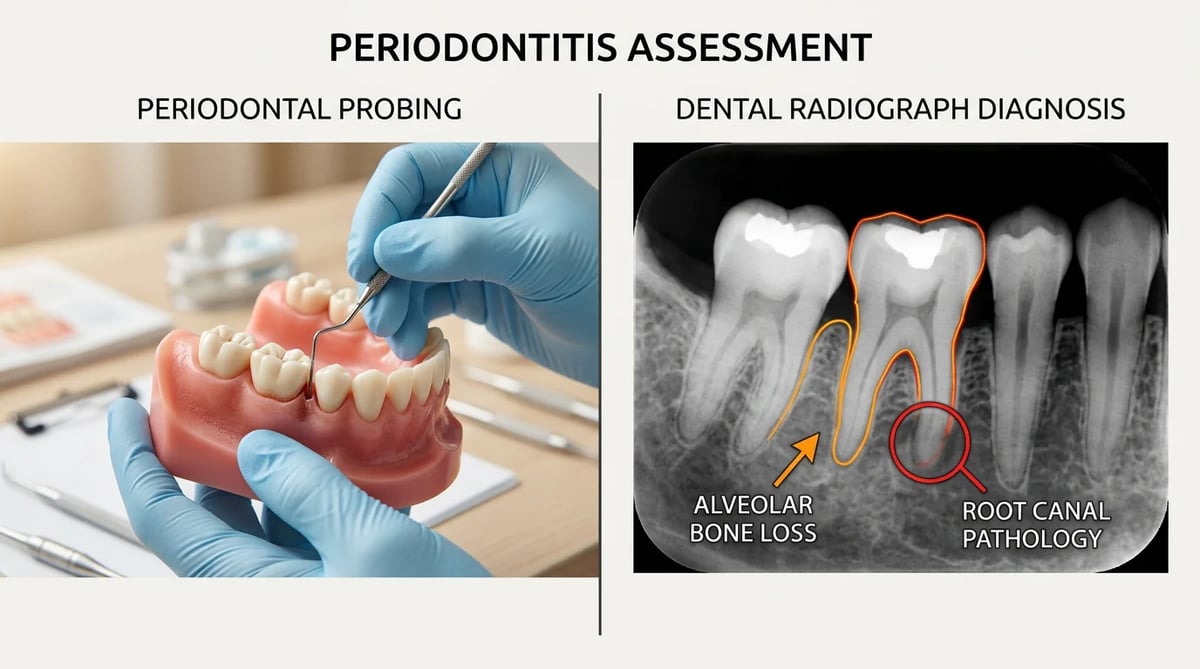 PERIODONTITIS ASSESSMENT

PERIODONTAL PROBING

DENTAL RADIOGRAPH DIAGNOSIS

ALVEOLAR BONE LOSS

ROOT CANAL PATHOLOGY